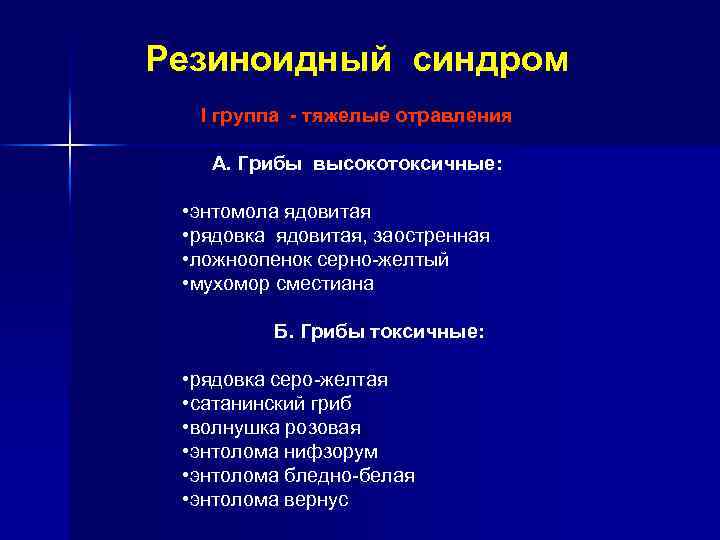 Резиноидный синдром

I группа - тяжелые отравления

А. Грибы высокотоксичные:

•энтомола ядовитая
•рядовка ядовитая, заостренная
•ложноопенок серно-желтый
•мухомор сместиана

Б. Грибы токсичные:

•рядовка серо-желтая
•сатанинский гриб
•волнушка розовая
•энтолома нифзорум
•энтолома бледно-белая
•энтолома вернус